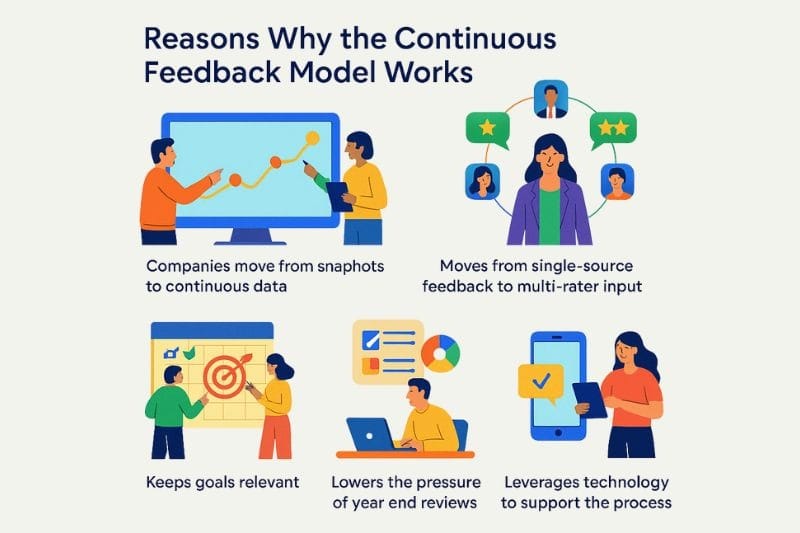 Reasons Why the Continuous Feedback Model Works

Companies move from snaphots to continuous data

Moves from single-source feedback to multi-rater input

Keeps goals relevant

Lowers the pressure of year end reviews

Leverages technology to support the process